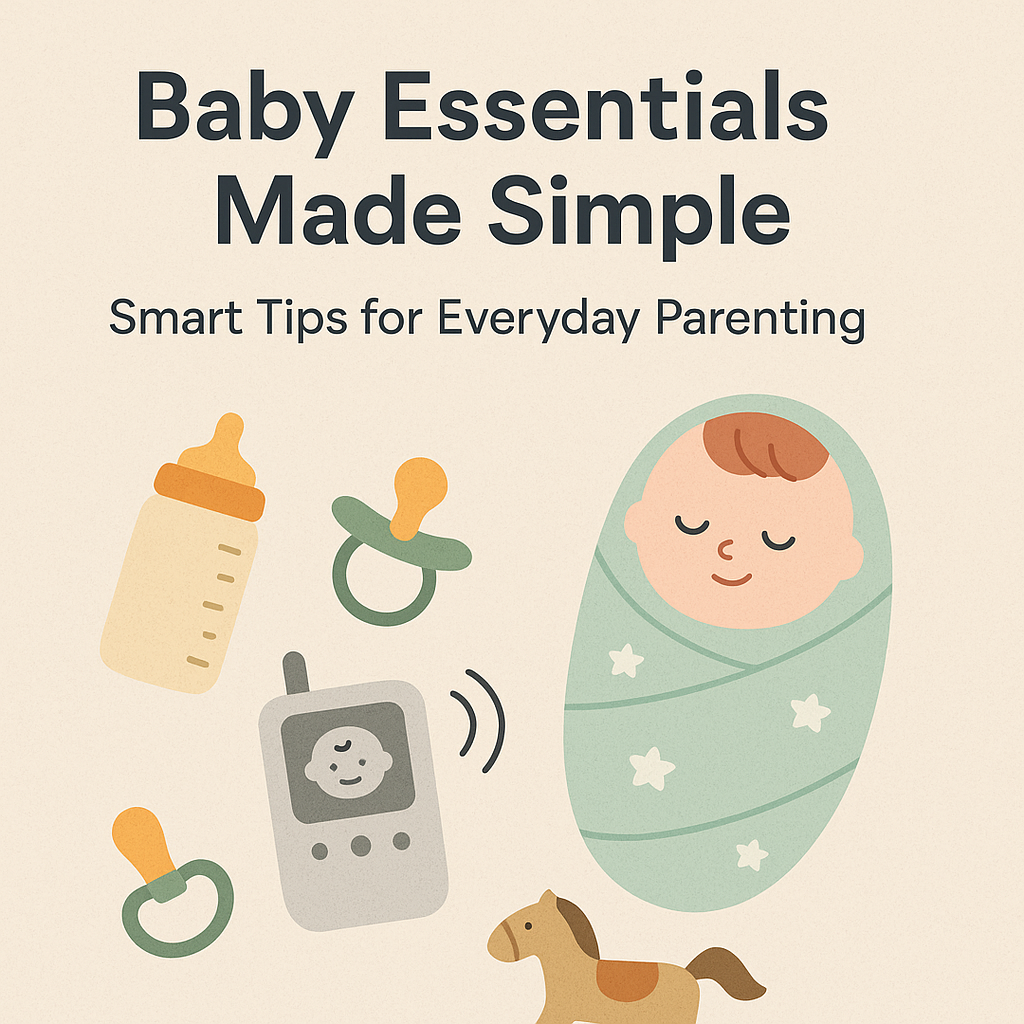 Baby Essentials Made Simple

Smart Tips for Everyday Parenting